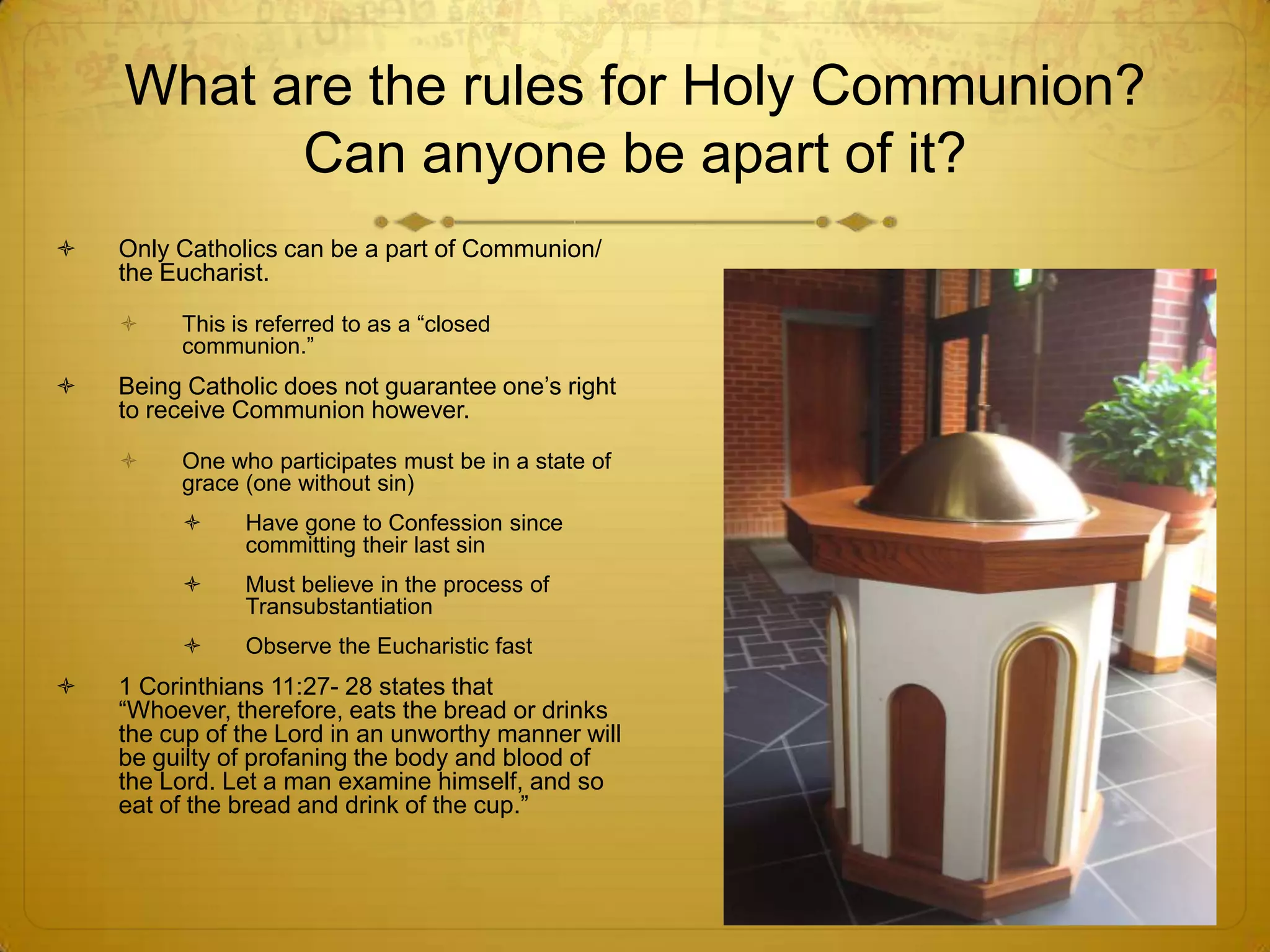 What are the rules for Holy Communion? Can anyone be apart of it?

Only Catholics can be a part of Communion/ the Eucharist.

This is referred to as a “closed communion.”

Being Catholic does not guarantee one’s right to receive Communion however.

One who participates must be in a state of grace (one without sin)

Have gone to Confession since committing their last sin

Must believe in the process of Transubstantiation

Observe the Eucharistic fast

1 Corinthians 11:27- 28 states that “Whoever, therefore, eats the bread or drinks the cup of the Lord in an unworthy manner will be guilty of profaning the body and blood of the Lord. Let a man examine himself, and so eat of the bread and drink of the cup.”